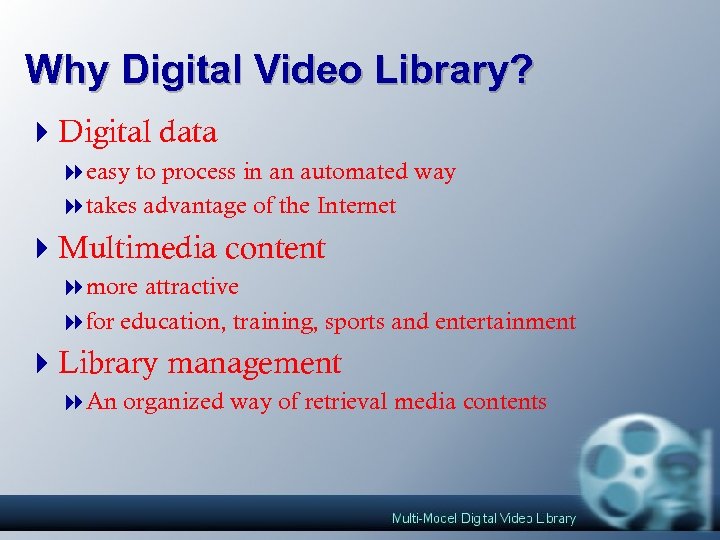 Why Digital Video Library?

Digital data

easy to process in an automated way

takes advantage of the Internet

Multimedia content

more attractive

for education, training, sports and entertainment

Library management

An organized way of retrieval media contents

Multi-Model Digital Video Library